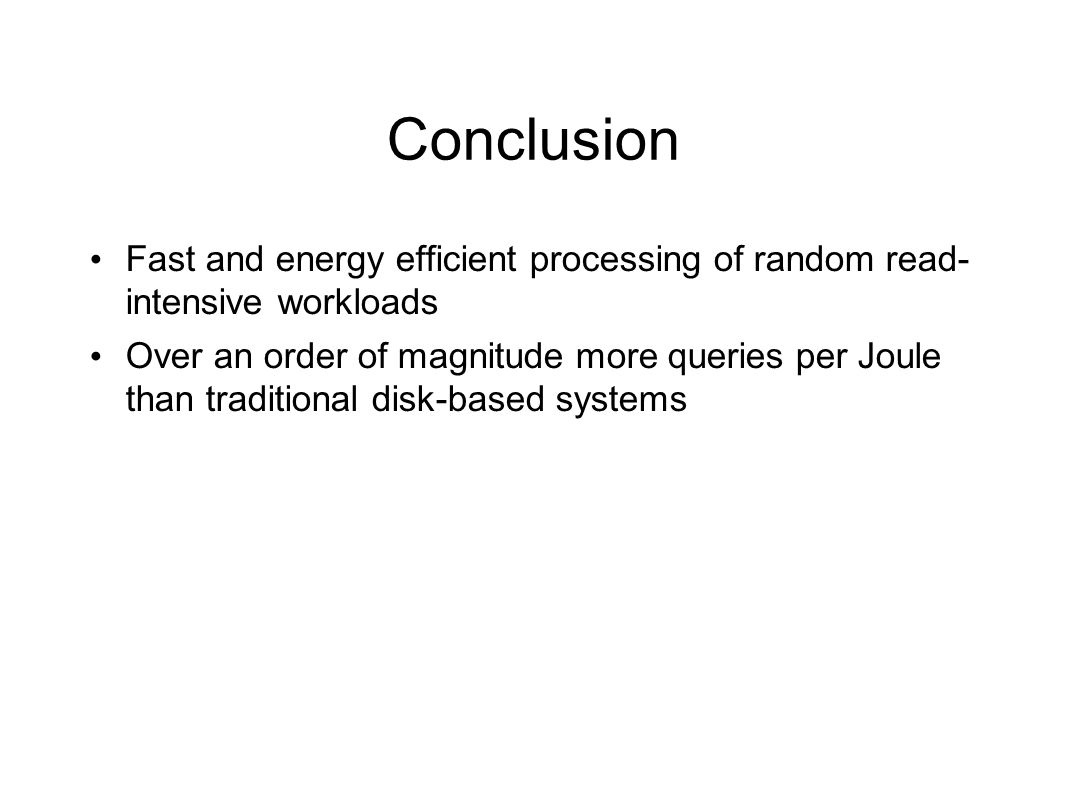 Conclusion

• Fast and energy efficient processing of random read-intensive workloads

• Over an order of magnitude more queries per Joule than traditional disk-based systems